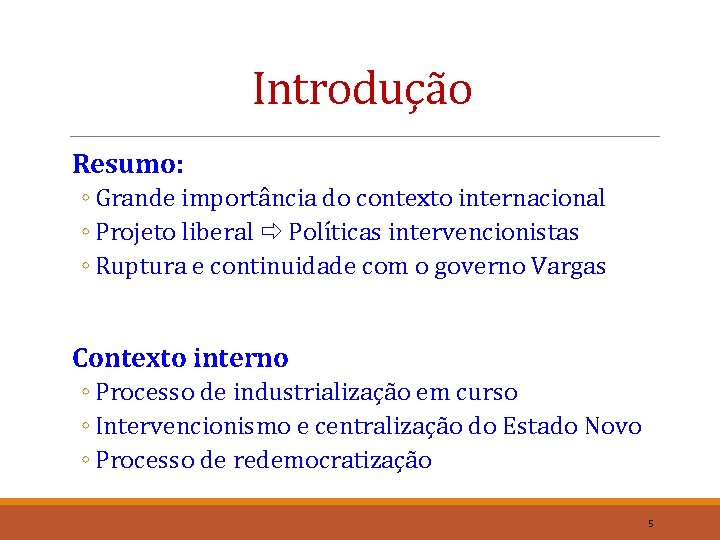 Introdução

Resumo:

◦ Grande importância do contexto internacional
◦ Projeto liberal ⇨ Políticas intervencionistas
◦ Ruptura e continuidade com o governo Vargas

Contexto interno

◦ Processo de industrialização em curso
◦ Intervencionismo e centralização do Estado Novo
◦ Processo de redemocratização

5